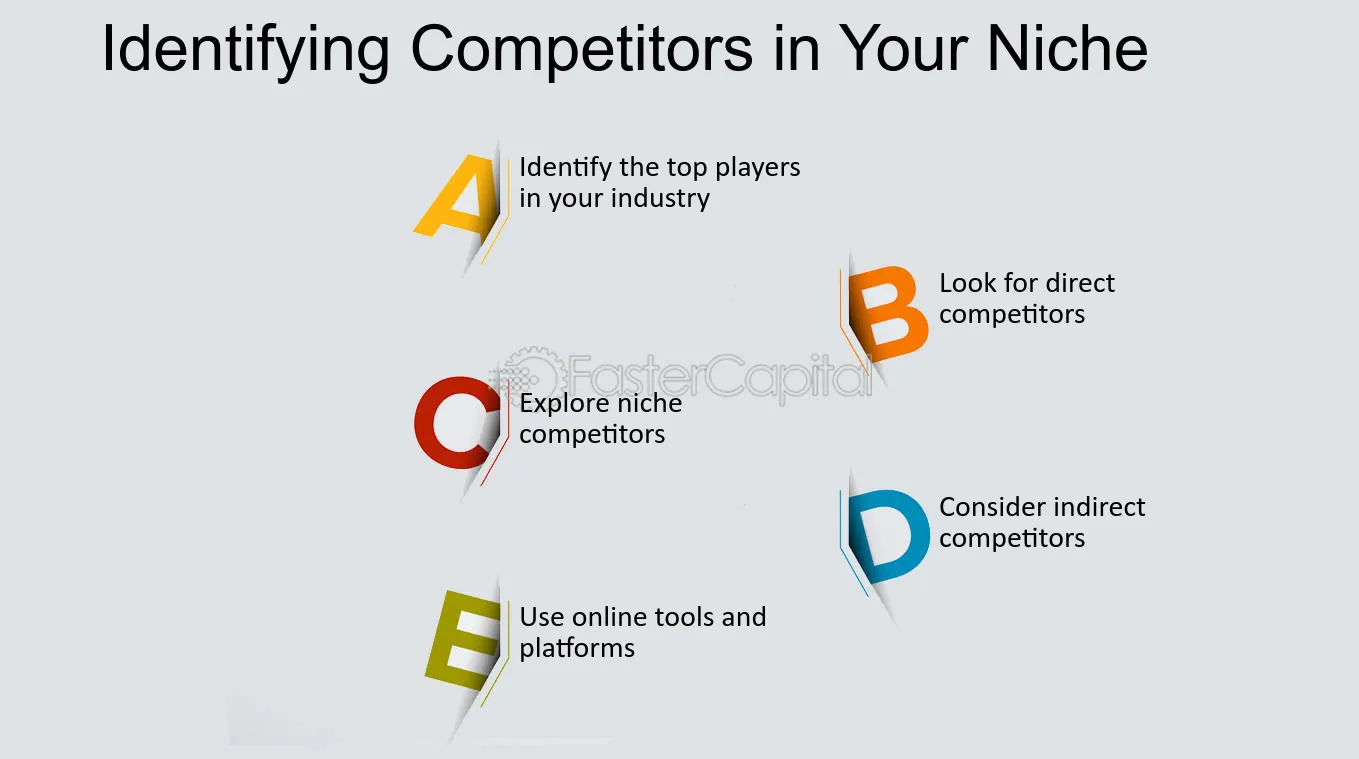 Identifying Competitors in Your Niche

A
Identify the top players in your industry

B
Look for direct competitors

C
Explore niche competitors

D
Consider indirect competitors

E
Use online tools and platforms

FasterCapital